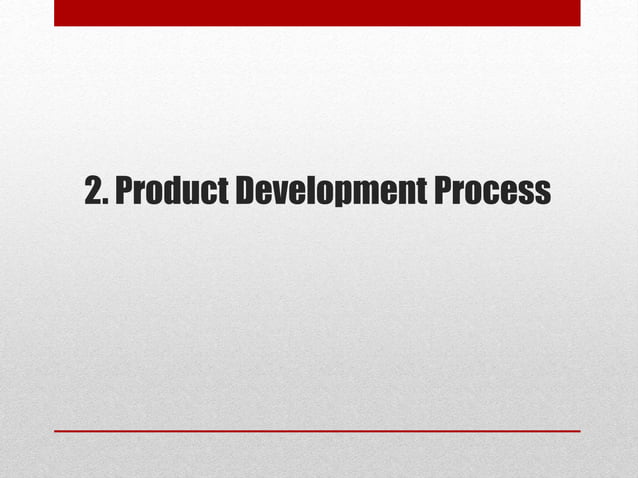 2. Product Development Process